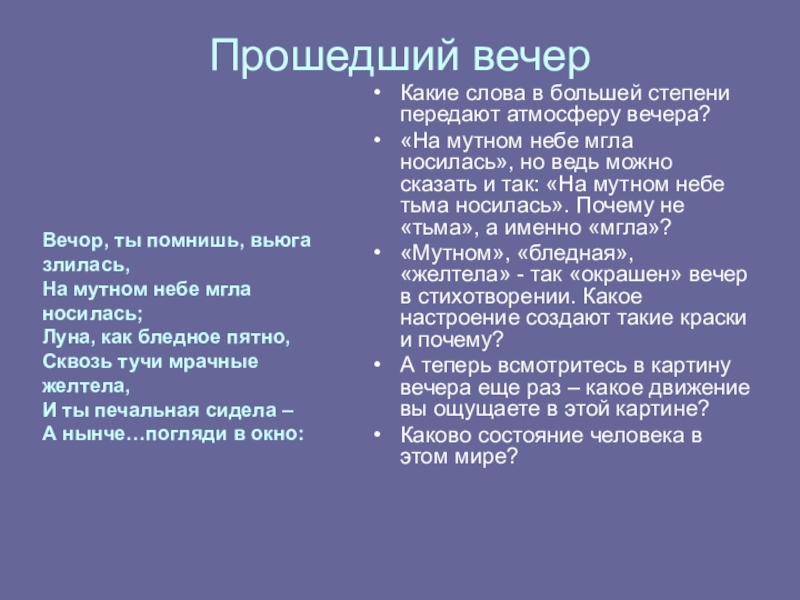 Прошедший вечер

Вечор, ты помнишь, вьюга злилась,
На мутном небе мгла носилась;
Луна, как бледное пятно,
Сквозь тучи мрачные желтела,
И ты печальная сидела –
А нынче…погляди в окно:

• Какие слова в большей степени передают атмосферу вечера?
• «На мутном небе мгла носилась», но ведь можно сказать и так: «На мутном небе тьма носилась». Почему не «тьма», а именно «мгла»?
• «Мутном», «бледная», «желтела» - так «окрашен» вечер в стихотворении. Какое настроение создают такие краски и почему?
• А теперь всмотритесь в картину вечера еще раз – какое движение вы ощущаете в этой картине?
• Каково состояние человека в этом мире?